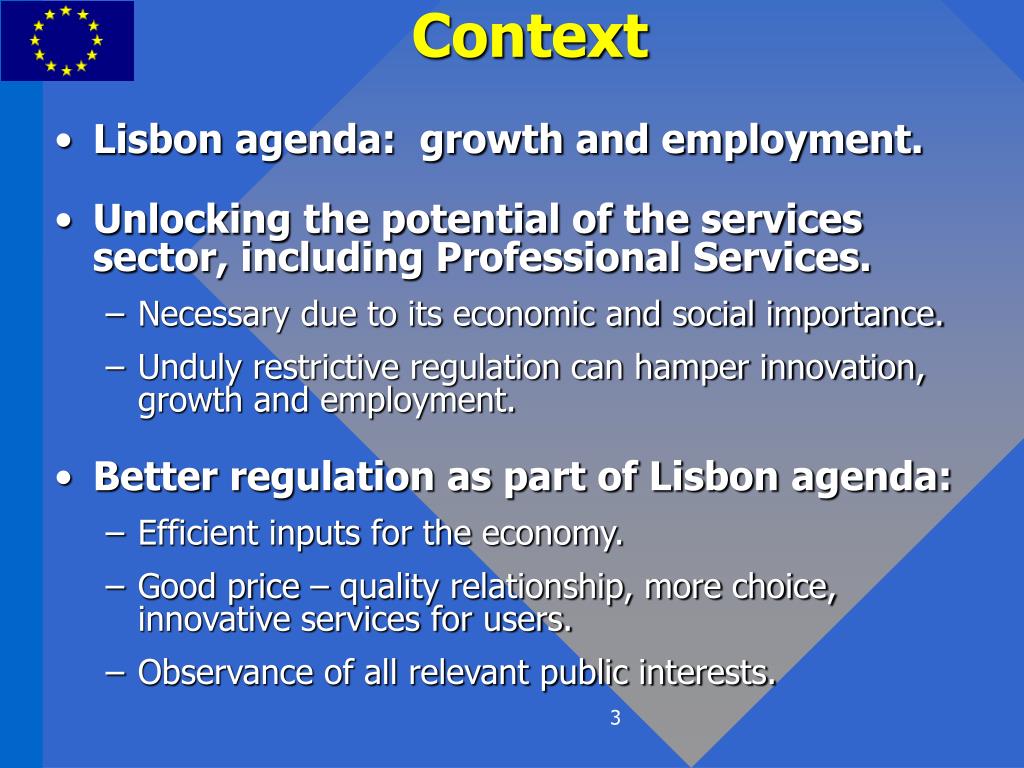 Context

• Lisbon agenda: growth and employment.

• Unlocking the potential of the services sector, including Professional Services.
– Necessary due to its economic and social importance.
– Unduly restrictive regulation can hamper innovation, growth and employment.

• Better regulation as part of Lisbon agenda:
– Efficient inputs for the economy.
– Good price – quality relationship, more choice, innovative services for users.
– Observance of all relevant public interests.

3